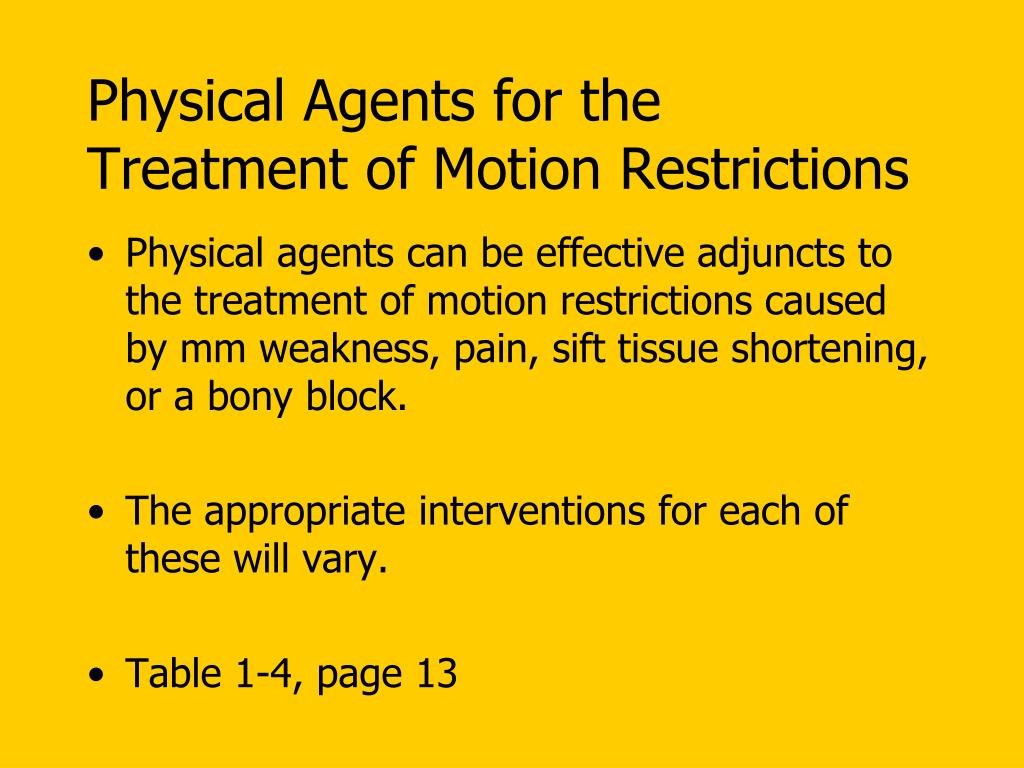 Physical Agents for the Treatment of Motion Restrictions

• Physical agents can be effective adjuncts to the treatment of motion restrictions caused by mm weakness, pain, sift tissue shortening, or a bony block.

• The appropriate interventions for each of these will vary.

• Table 1-4, page 13